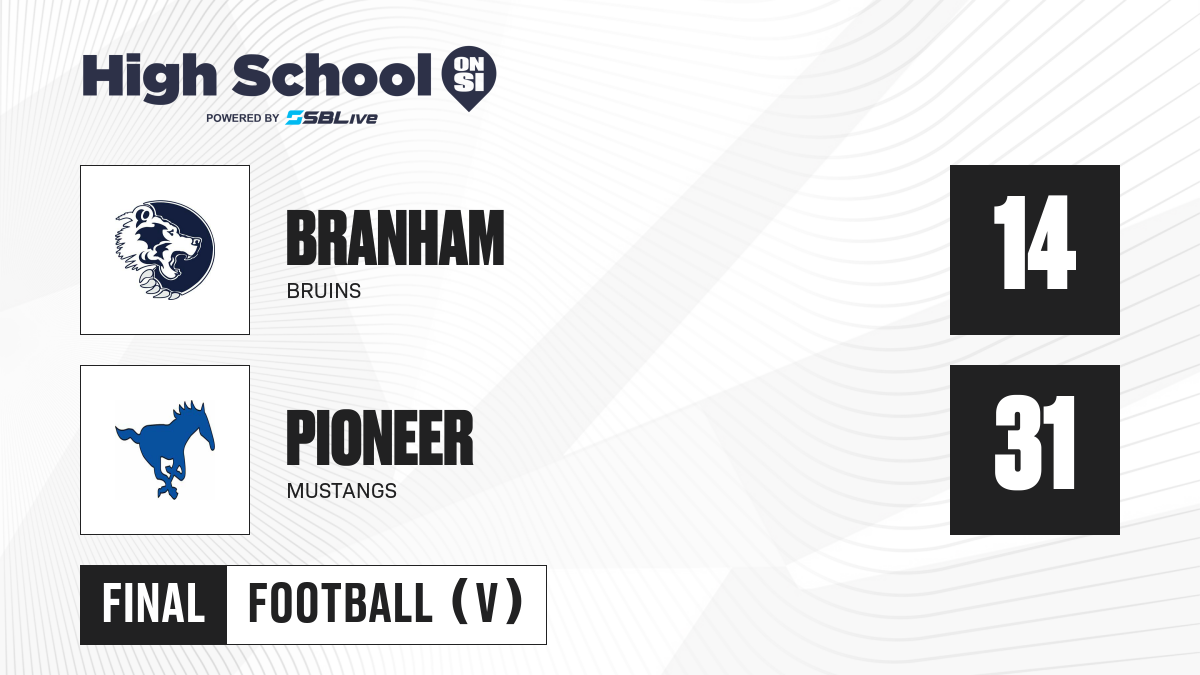 High School ON SI
POWERED BY SBLive

BRANHAM
BRUINS

14

PIONEER
MUSTANGS

31

FINAL FOOTBALL (V)